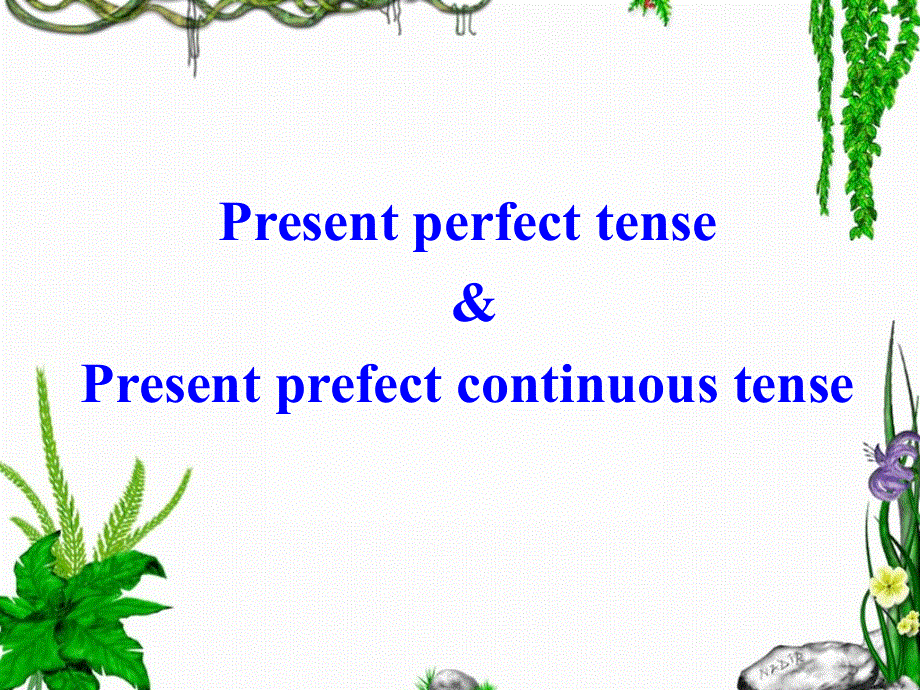 Present perfect tense

&

Present prefect continuous tense